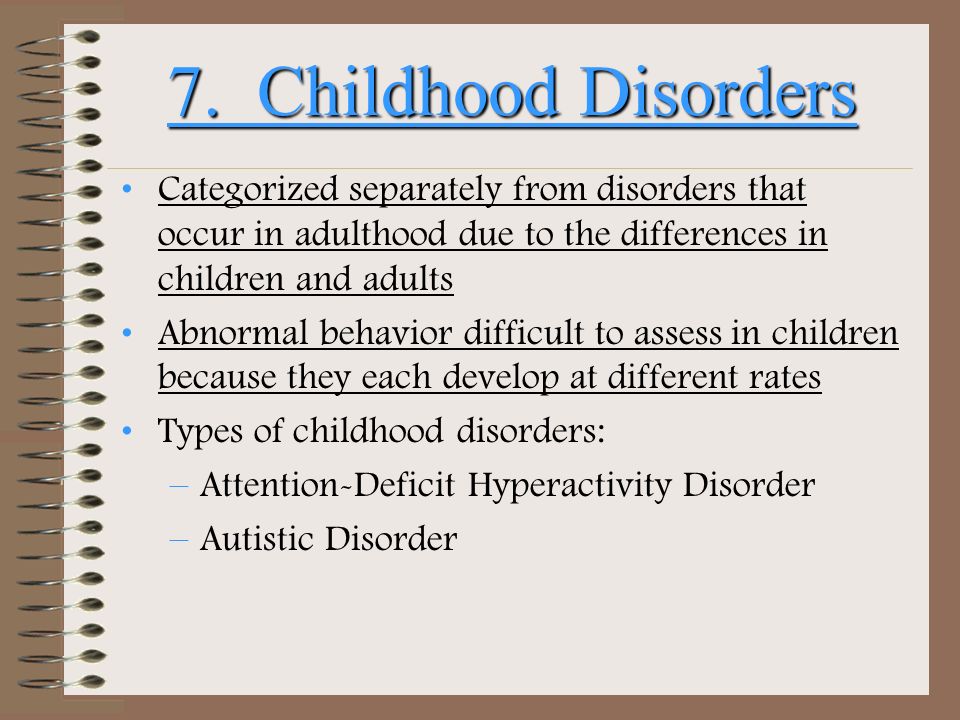 7. Childhood Disorders

• Categorized separately from disorders that occur in adulthood due to the differences in children and adults

• Abnormal behavior difficult to assess in children because they each develop at different rates

• Types of childhood disorders:

– Attention-Deficit Hyperactivity Disorder

– Autistic Disorder